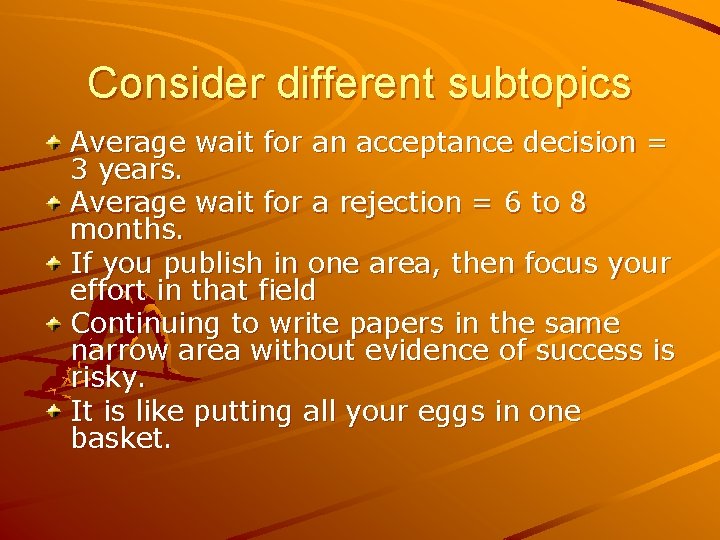 Consider different subtopics

Average wait for an acceptance decision = 3 years.

Average wait for a rejection = 6 to 8 months.

If you publish in one area, then focus your effort in that field

Continuing to write papers in the same narrow area without evidence of success is risky.

It is like putting all your eggs in one basket.